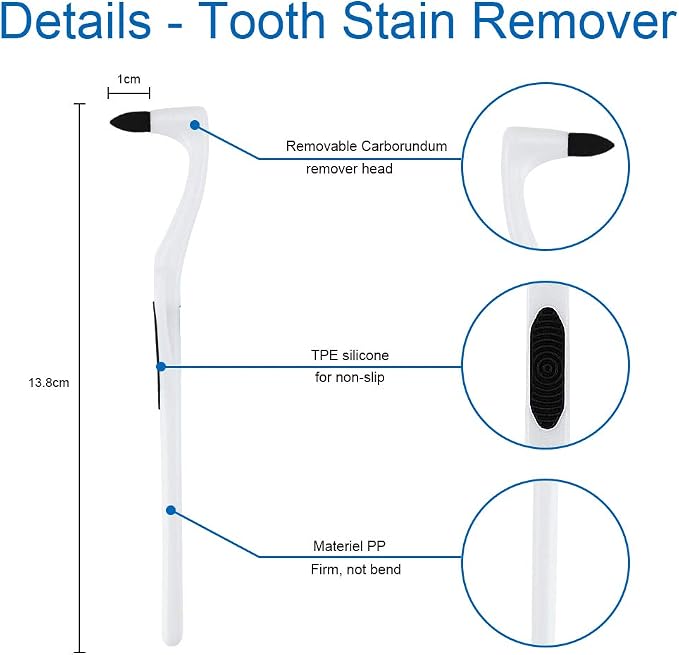 Details - Tooth Stain Remover

1cm

13.8cm

Removable Carborundum remover head

TPE silicone for non-slip

Materiel PP Firm, not bend